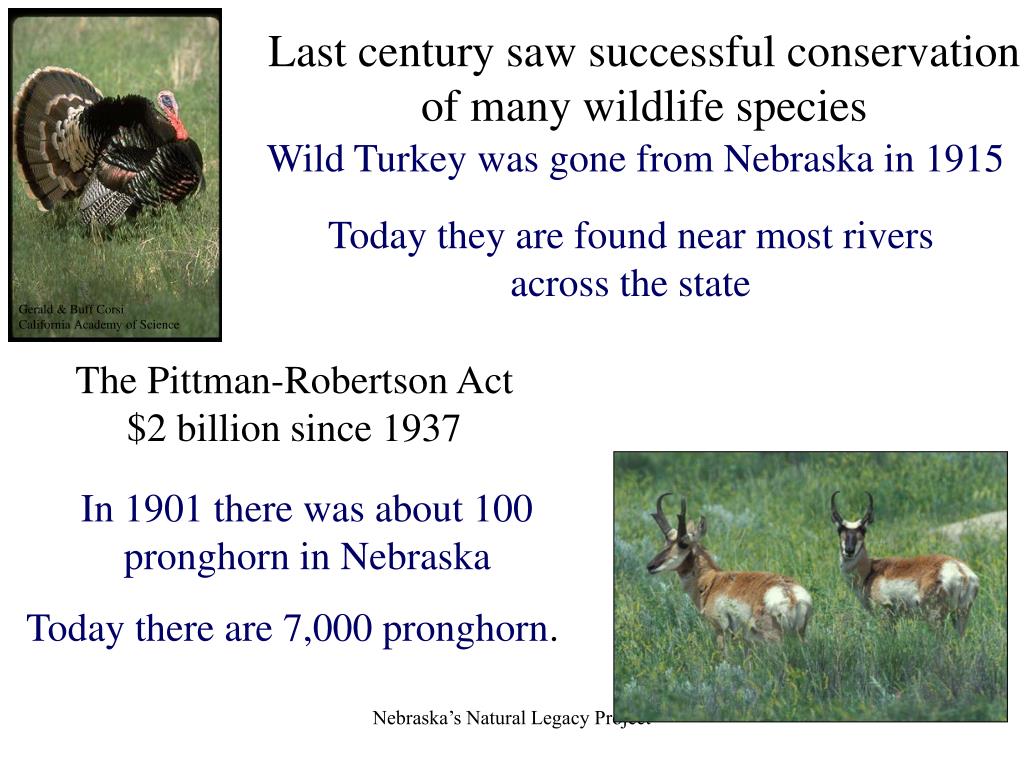 Gerald & Buff Corsi
California Academy of Science

Last century saw successful conservation of many wildlife species

Wild Turkey was gone from Nebraska in 1915

Today they are found near most rivers across the state

The Pittman-Robertson Act
$2 billion since 1937

In 1901 there was about 100 pronghorn in Nebraska

Today there are 7,000 pronghorn.

Nebraska's Natural Legacy Project